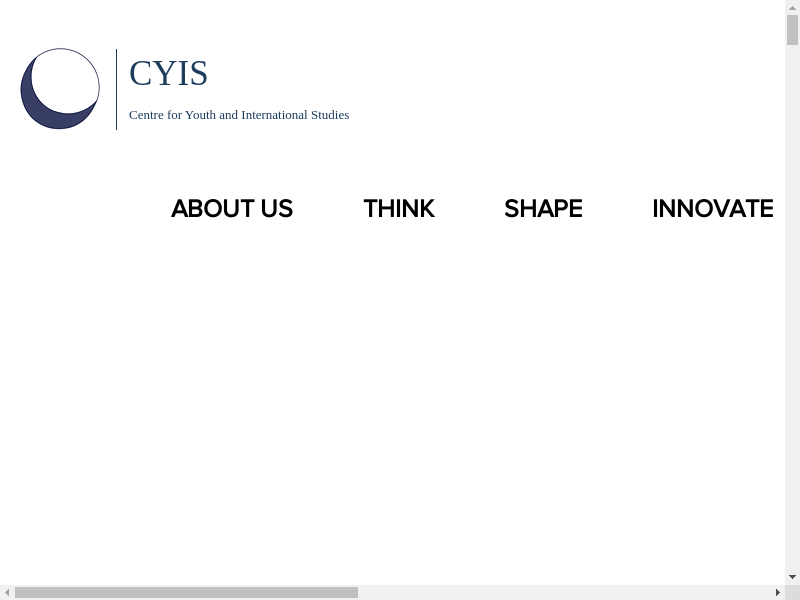 CYIS
Centre for Youth and International Studies

ABOUT US THINK SHAPE INNOVATE